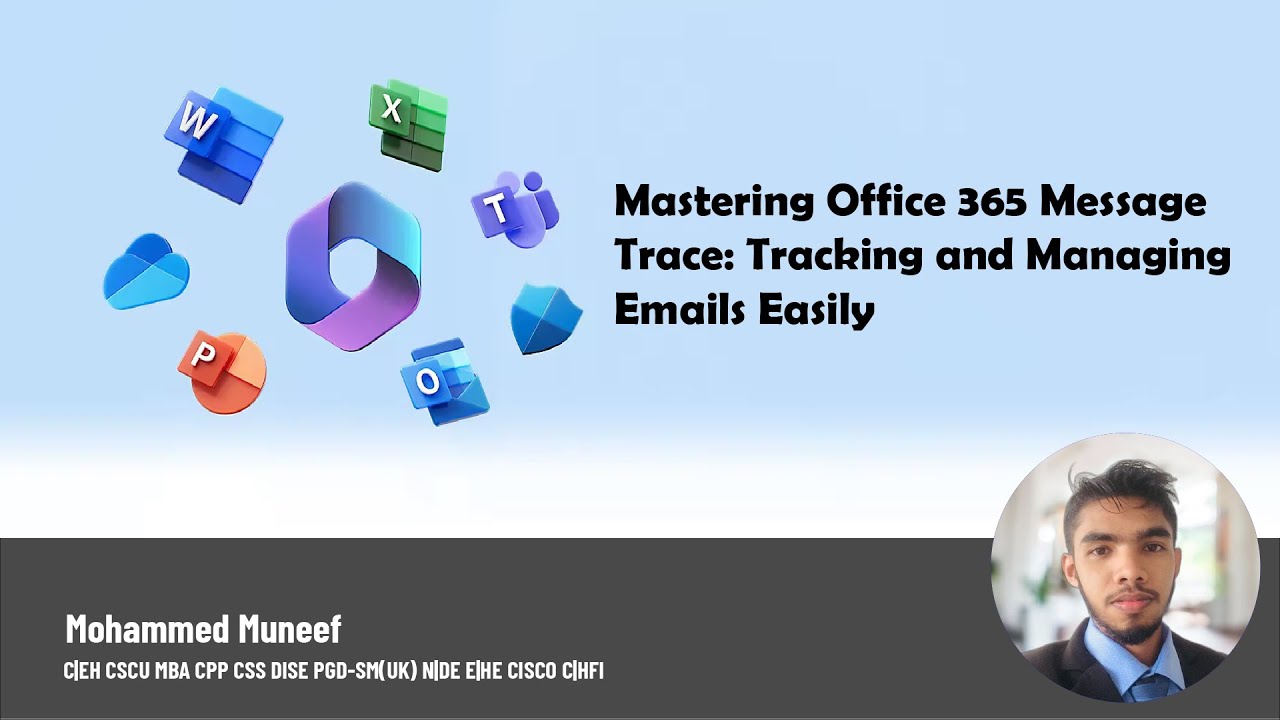 W

X

T

P

O

Mastering Office 365 Message Trace: Tracking and Managing Emails Easily

Mohammed Muneef

C|EH CSCU MBA CPP CSS DISE PGD-SM(UK) N|DE E|HE CISCO C|HFI